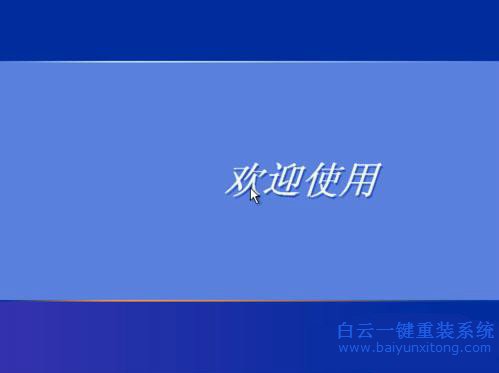 欢迎使用

白云一键重装系统
www.baiyunxitong.com